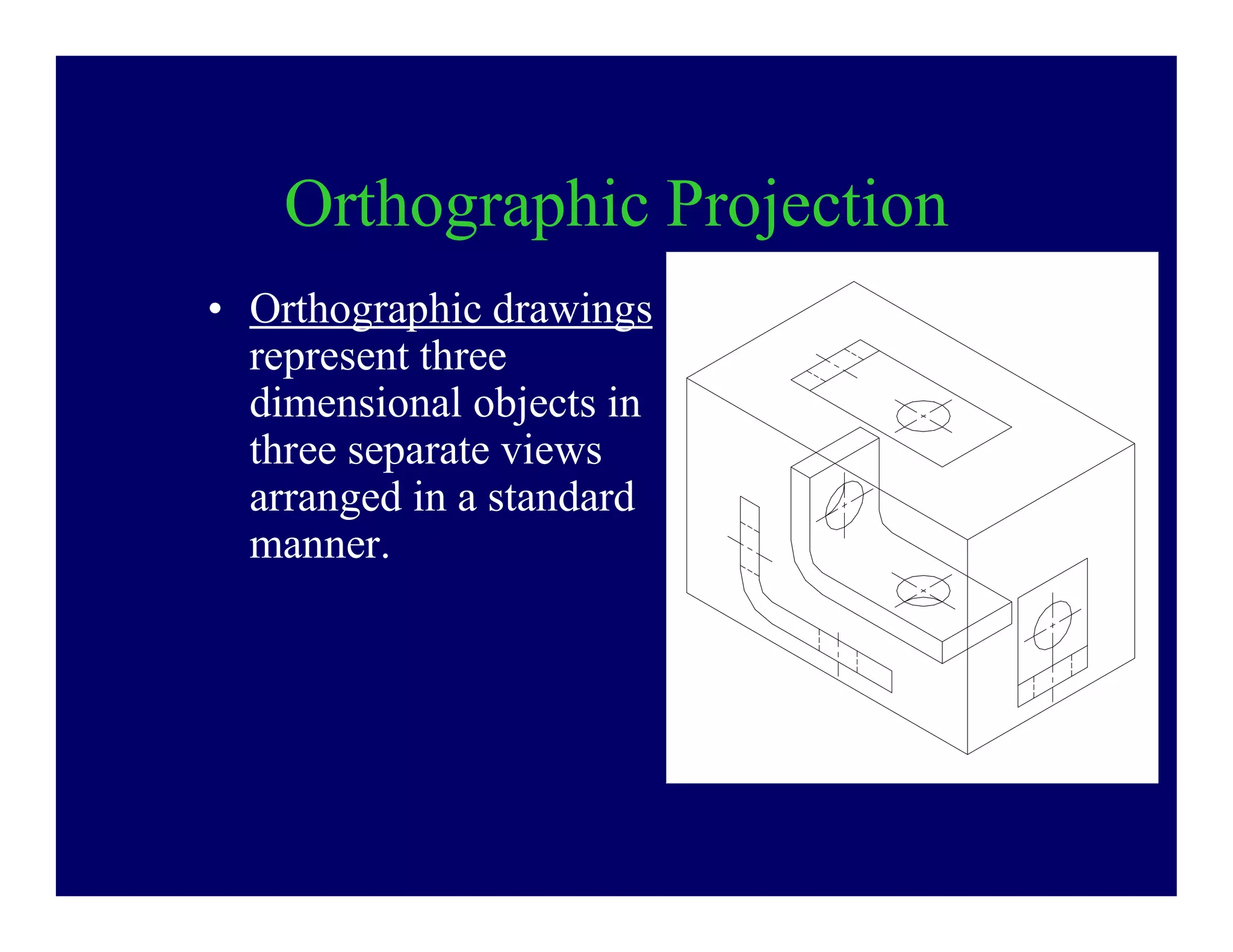 Orthographic Projection

• Orthographic drawings represent three dimensional objects in three separate views arranged in a standard manner.